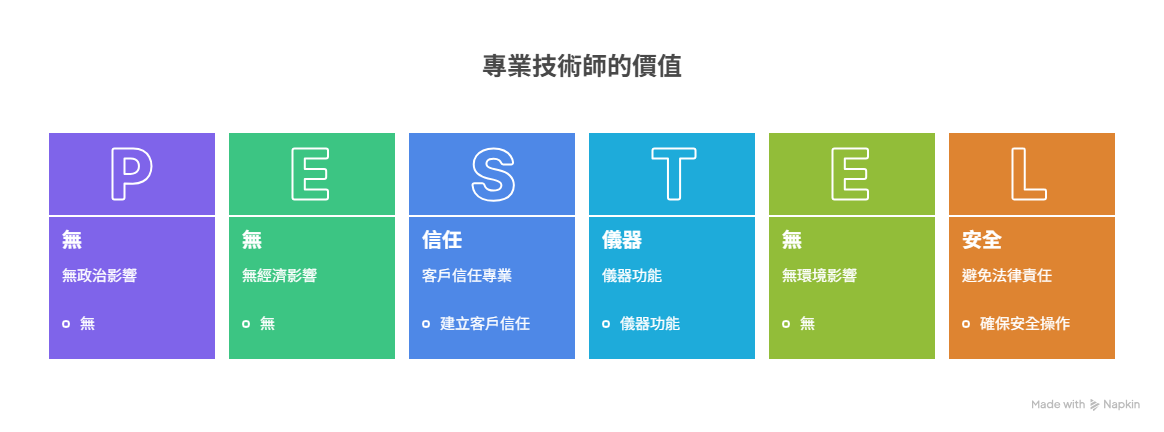 專業技術師的價值

P

無

無政治影響

無

E

無

無經濟影響

無

S

信任

客戶信任專業

建立客戶信任

T

儀器

儀器功能

儀器功能

E

無

無環境影響

無

L

安全

避免法律責任

確保安全操作

Made with Napkin